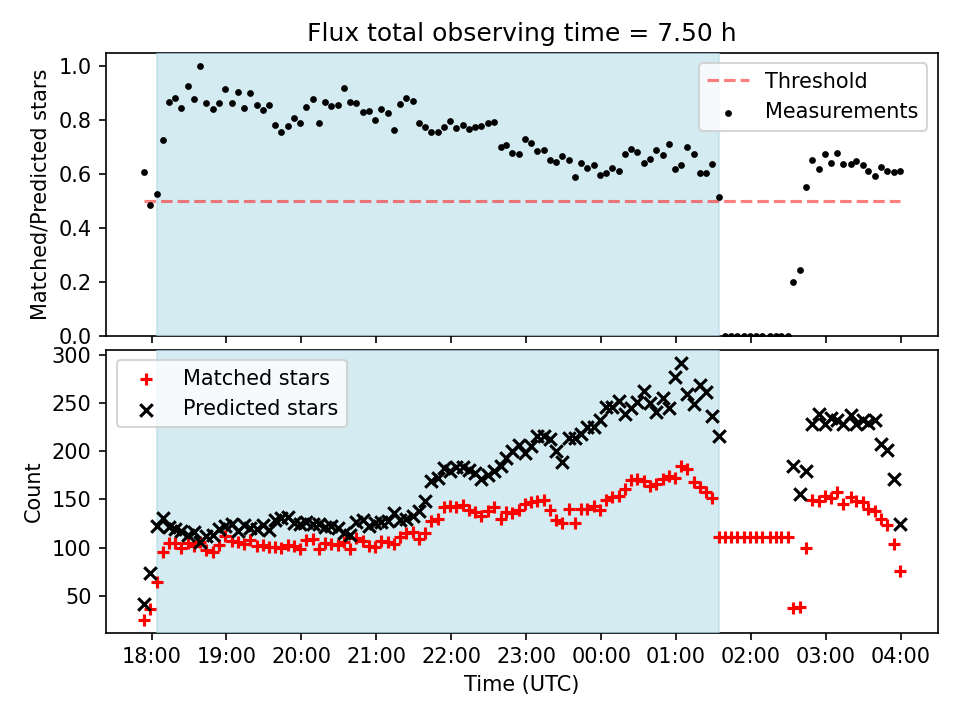 Flux total observing time = 7.50 h

Matched/Predicted stars
1.0
0.8
0.6
0.4
0.2
0.0

Threshold
Measurements

Count
300
250
200
150
100
50

Matched stars
Predicted stars

18:00 19:00 20:00 21:00 22:00 23:00 00:00 01:00 02:00 03:00 04:00
Time (UTC)